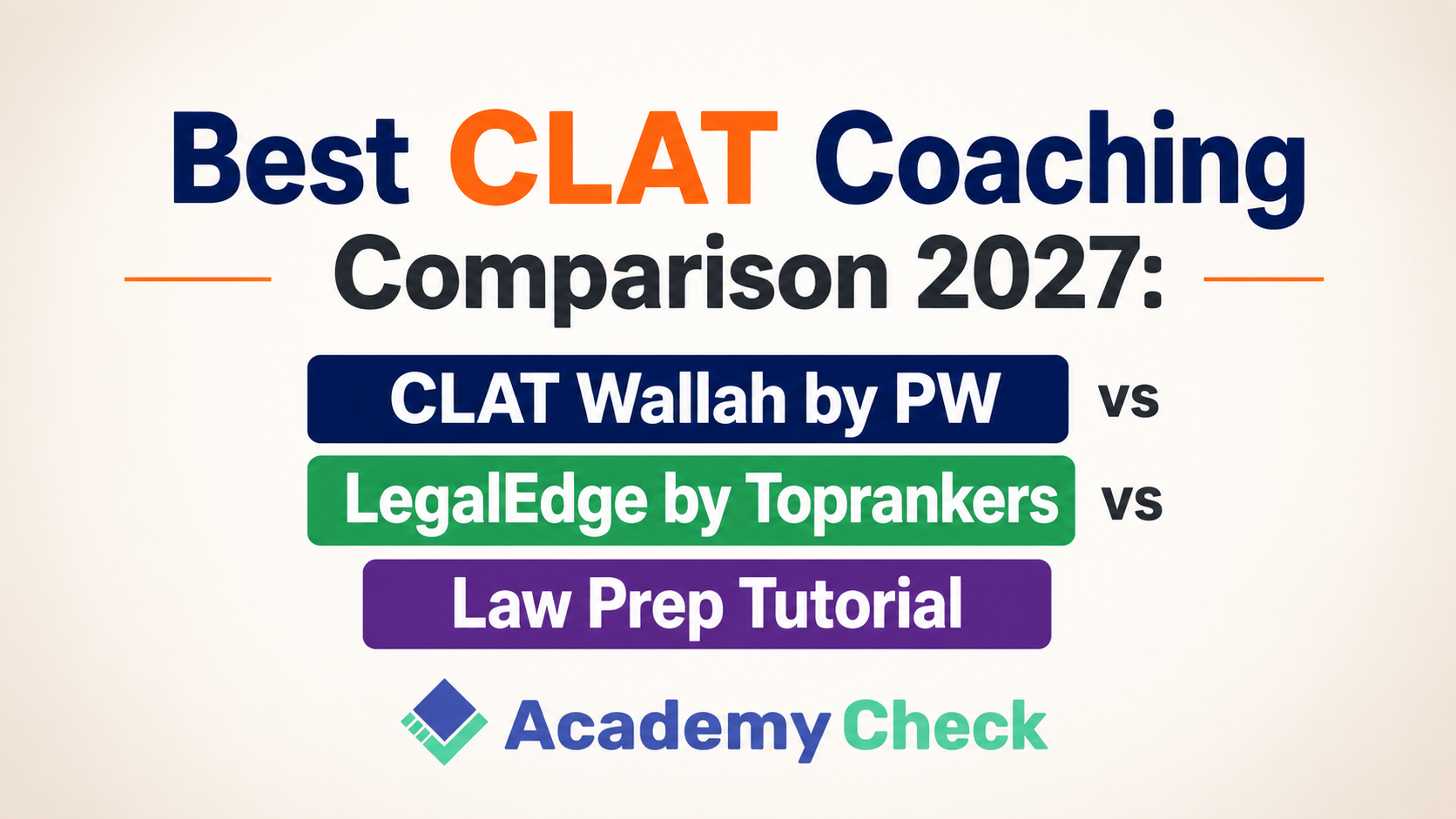 Best CLAT Coaching Comparison 2027:

CLAT Wallah by PW vs

LegalEdge by Toprankers vs

Law Prep Tutorial

Academy Check